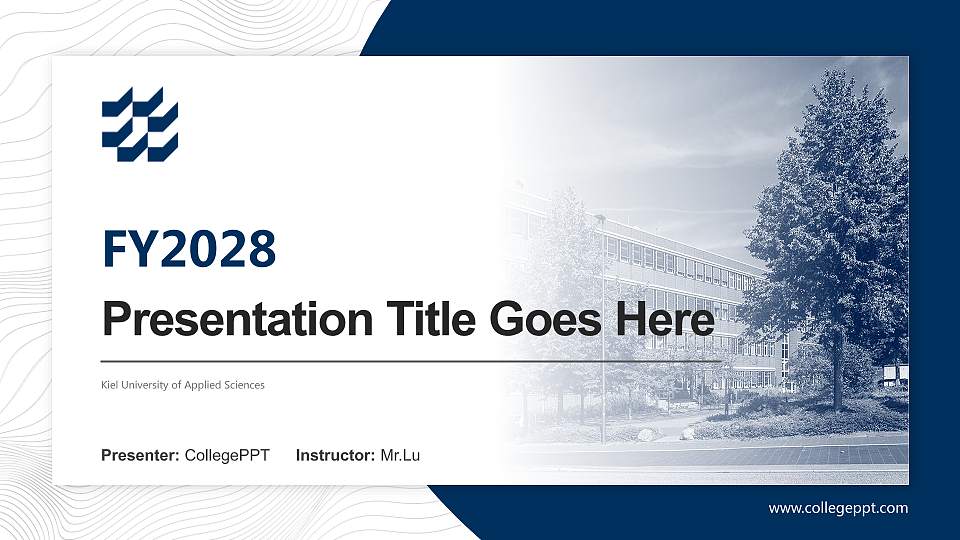 FY2028

Presentation Title Goes Here

Kiel University of Applied Sciences

Presenter: CollegePPT Instructor: Mr.Lu

www.collegeppt.com